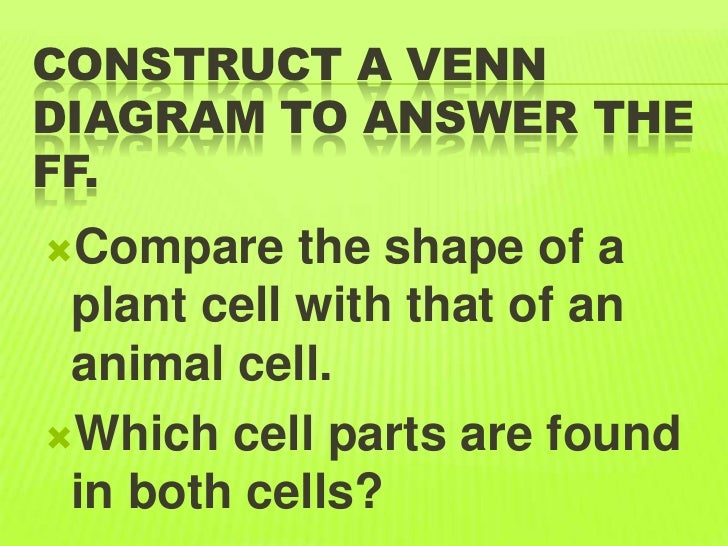 CONSTRUCT A VENN DIAGRAM TO ANSWER THE FF.

Compare the shape of a plant cell with that of an animal cell.

Which cell parts are found in both cells?